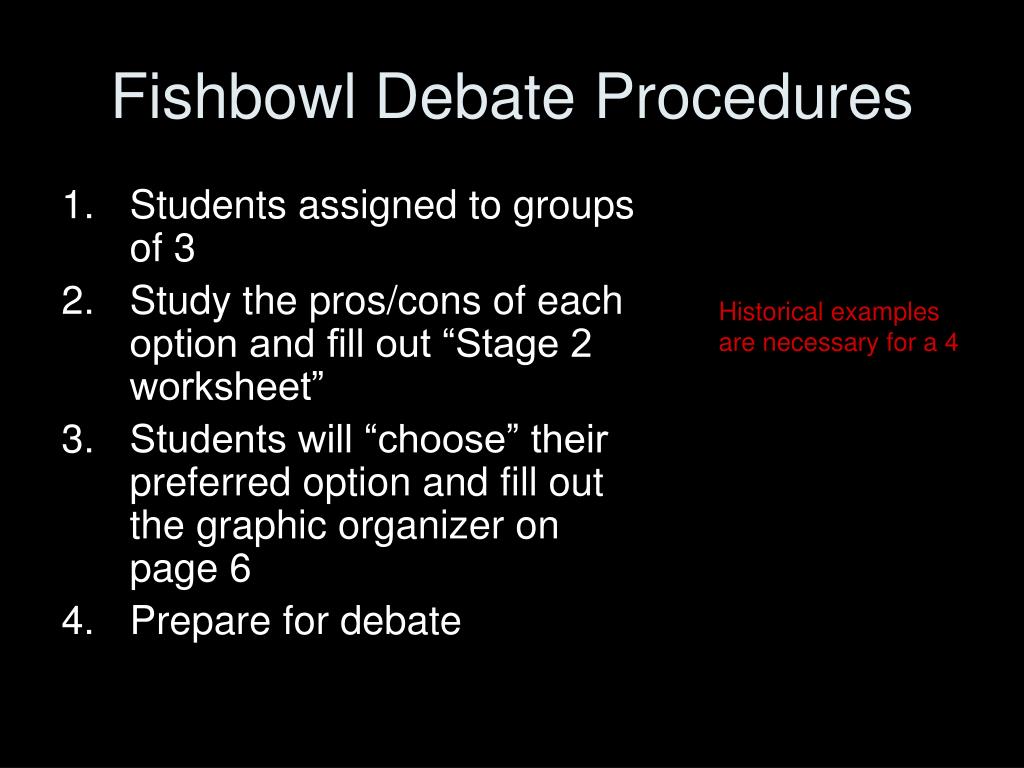 Fishbowl Debate Procedures

1. Students assigned to groups of 3
2. Study the pros/cons of each option and fill out “Stage 2 worksheet”
3. Students will “choose” their preferred option and fill out the graphic organizer on page 6
4. Prepare for debate

Historical examples are necessary for a 4